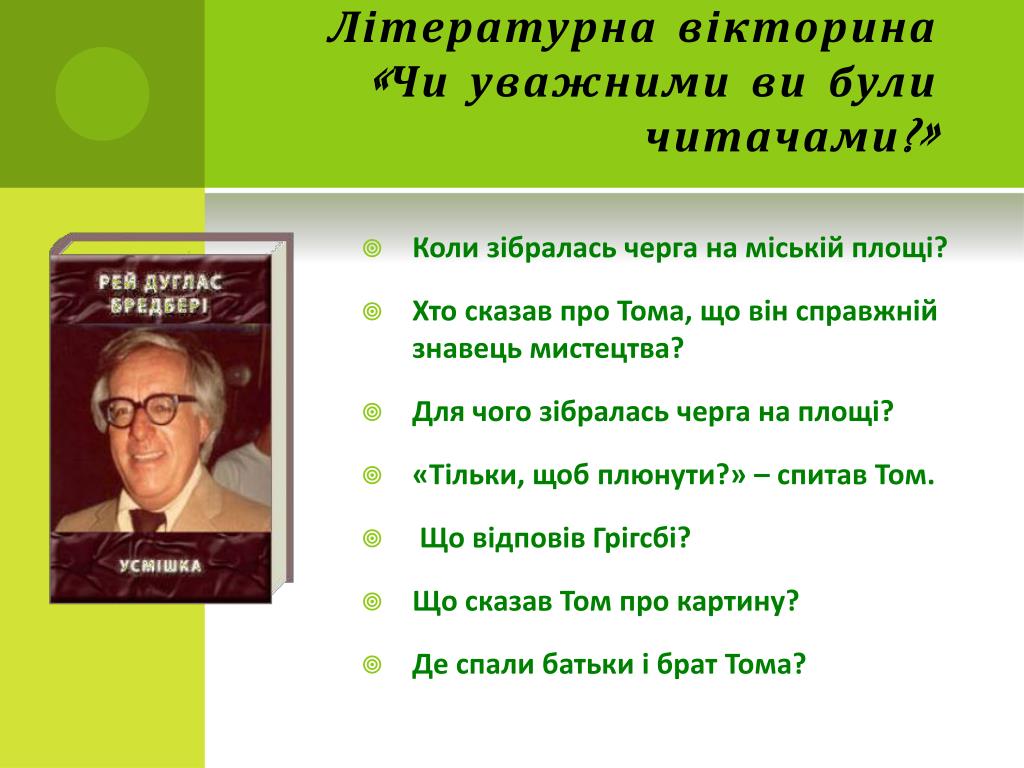 Літературна вікторина «Чи уважними ви були читачами?»

РЕЙ ДУГЛАС БРЕДБЕРІ

УСМІШКА

Коли зібралась черга на міській площі?

Хто сказав про Тома, що він справжній знавець мистецтва?

Для чого зібралась черга на площі?

«Тільки, щоб плюнути?» – спитав Том.

Що відповів Грігсбі?

Що сказав Том про картину?

Де спали батьки і брат Тома?